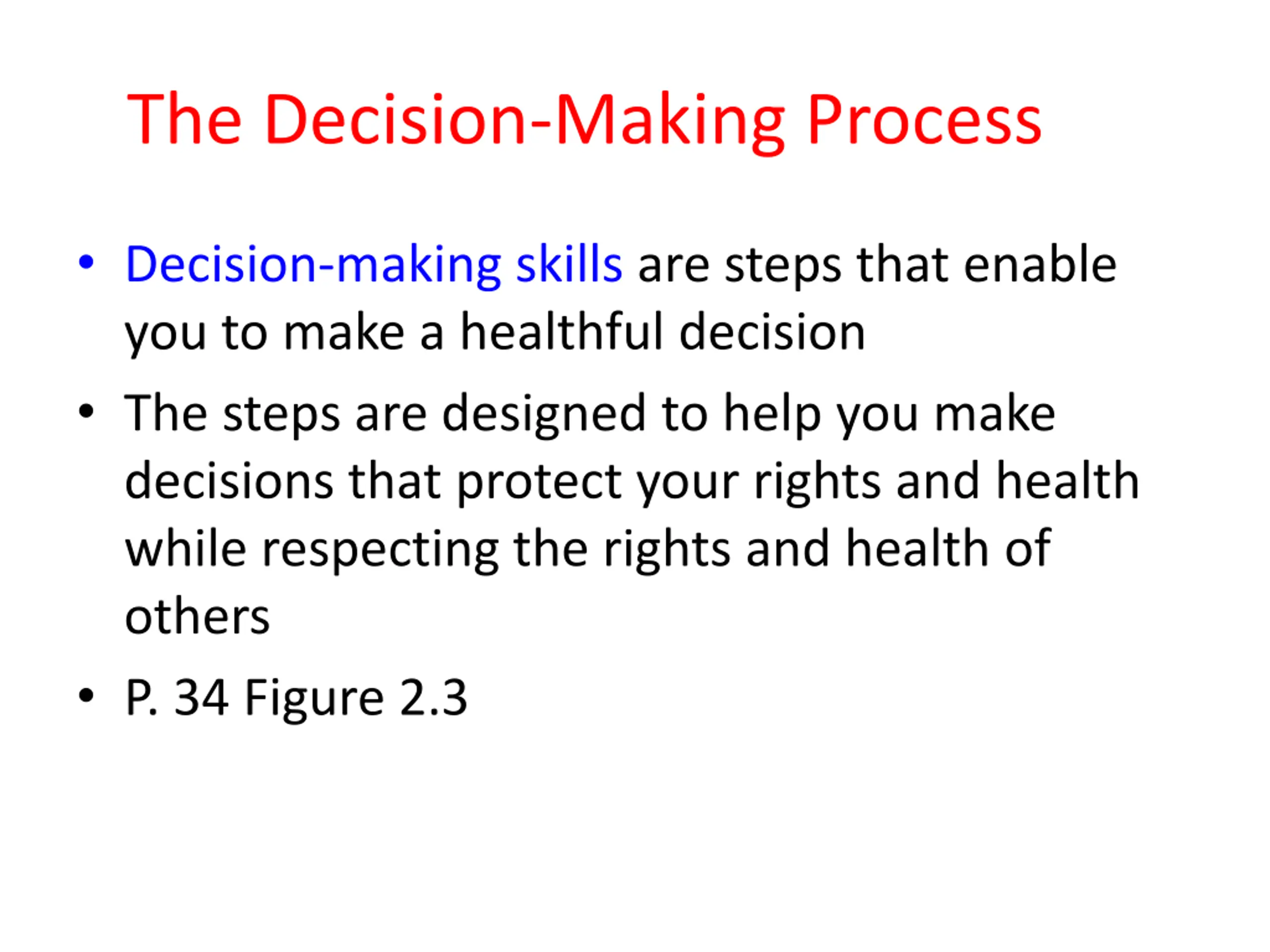 The Decision-Making Process

• Decision-making skills are steps that enable you to make a healthful decision

• The steps are designed to help you make decisions that protect your rights and health while respecting the rights and health of others

• P. 34 Figure 2.3